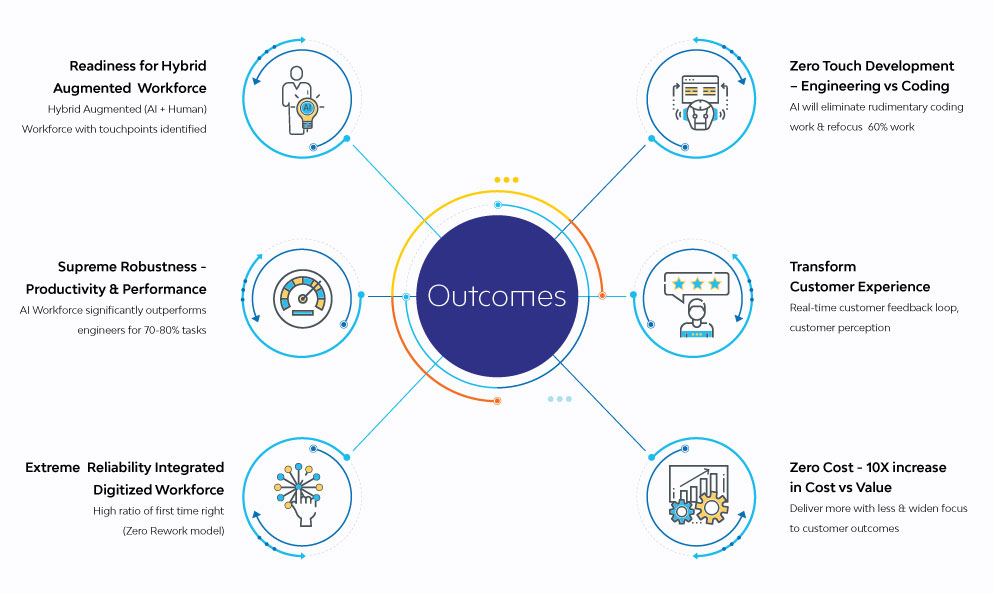 Readiness for Hybrid Augmented Workforce
Hybrid Augmented (AI + Human) Workforce with touchpoints identified

Supreme Robustness - Productivity & Performance
AI Workforce significantly outperforms engineers for 70-80% tasks

Extreme Reliability Integrated Digitized Workforce
High ratio of first time right (Zero Rework model)

Outcomes

Zero Touch Development – Engineering vs Coding
AI will eliminate rudimentary coding work & refocus 60% work

Transform Customer Experience
Real-time customer feedback loop, customer perception

Zero Cost - 10X increase in Cost vs Value
Deliver more with less & widen focus to customer outcomes